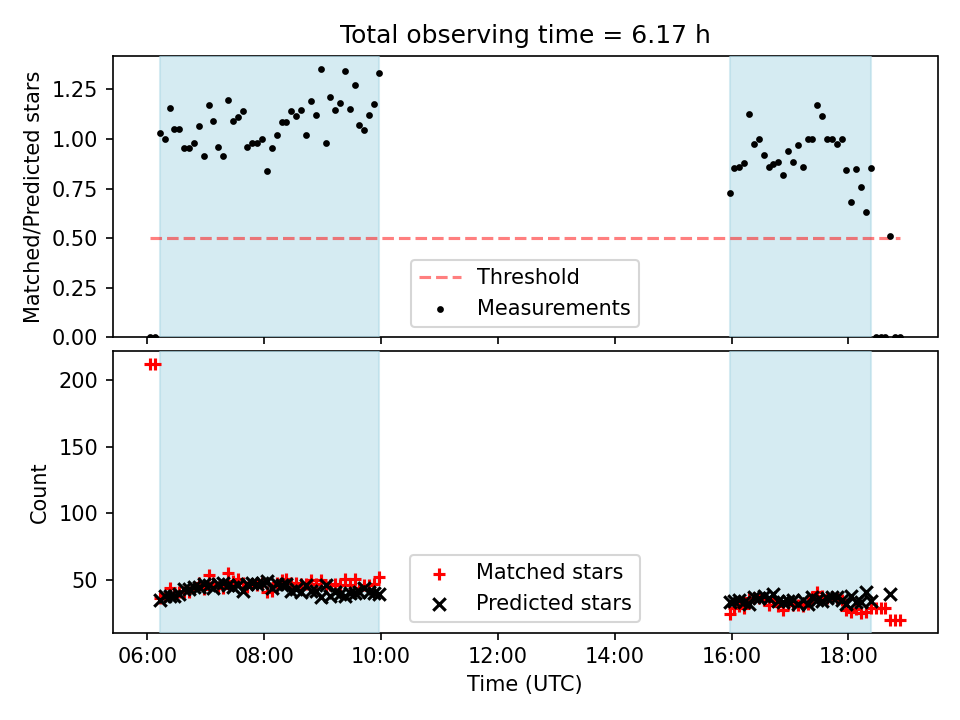 Total observing time = 6.17 h

Matched/Predicted stars

1.25
1.00
0.75
0.50
0.25
0.00

Threshold
Measurements

Count

200
150
100
50

Matched stars
Predicted stars

06:00
08:00
10:00
12:00
14:00
16:00
18:00

Time (UTC)